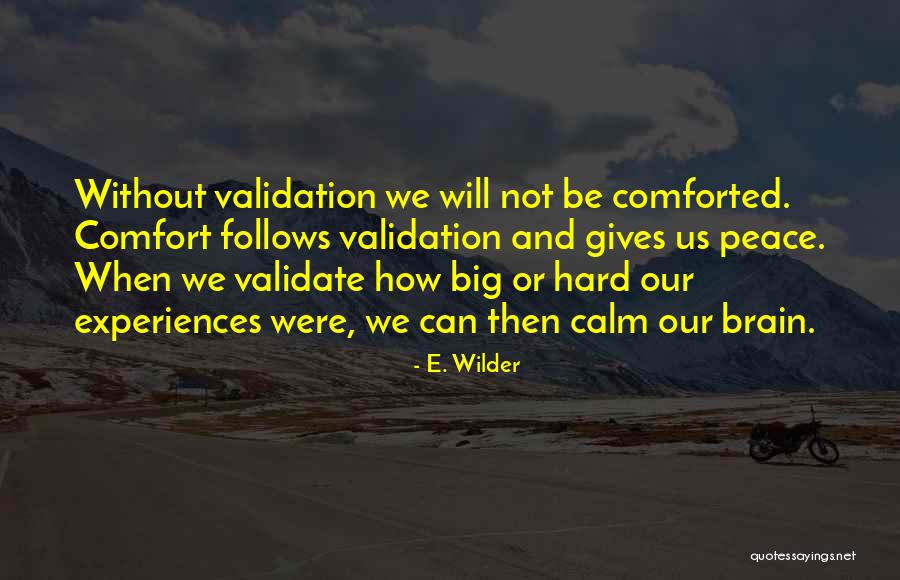 Without validation we will not be comforted. Comfort follows validation and gives us peace. When we validate how big or hard our experiences were, we can then calm our brain.

- E. Wilder

quotessayings.net